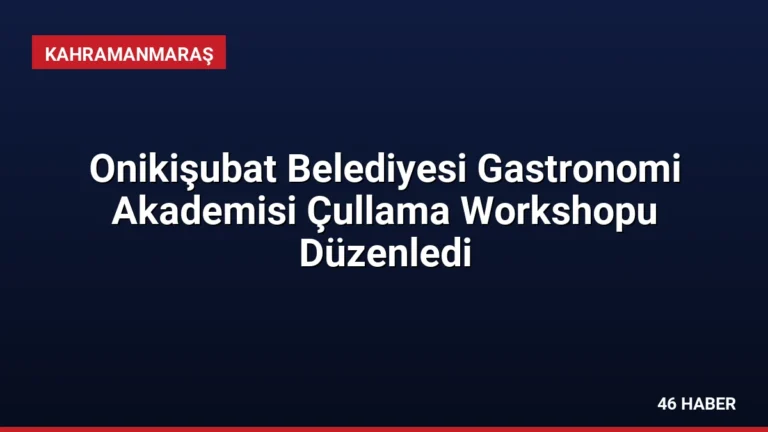 KAHRAMANMARAŞ

Onikişubat Belediyesi Gastronomi Akademisi Çullama Workshopu Düzenledi

46 HABER